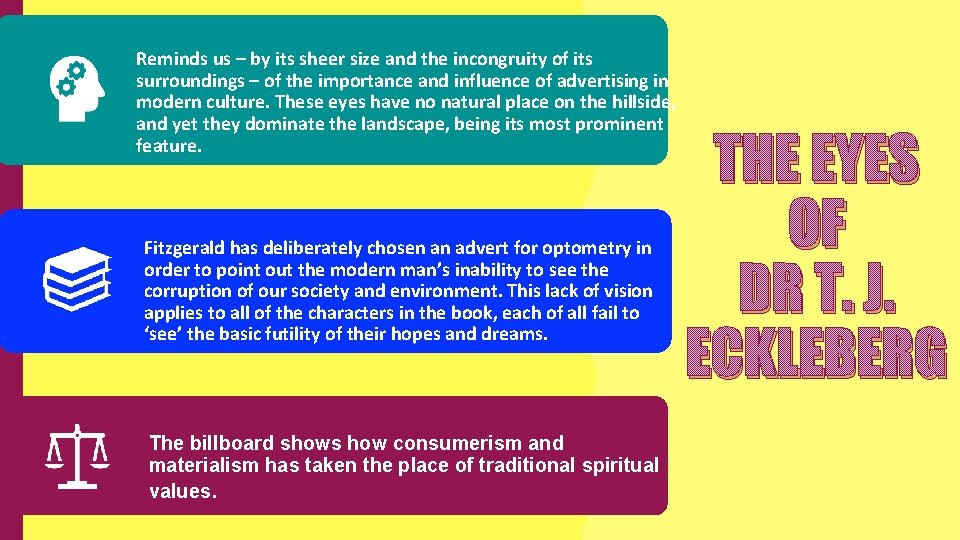 Reminds us – by its sheer size and the incongruity of its surroundings – of the importance and influence of advertising in modern culture. These eyes have no natural place on the hillside, and yet they dominate the landscape, being its most prominent feature.

Fitzgerald has deliberately chosen an advert for optometry in order to point out the modern man's inability to see the corruption of our society and environment. This lack of vision applies to all of the characters in the book, each of all fail to 'see' the basic futility of their hopes and dreams.

The billboard shows how consumerism and materialism has taken the place of traditional spiritual values.

THE EYES OF DR T. J. ECKLEBERG